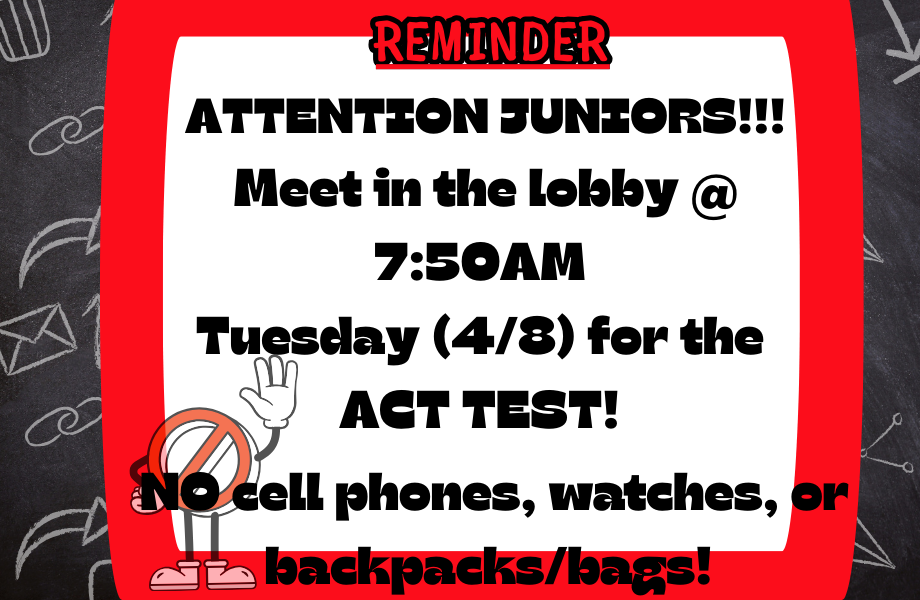 REMINDER

ATTENTION JUNIORS!!!
Meet in the lobby @
7:50AM
Tuesday (4/8) for the
ACT TEST!

NO cell phones, watches, or backpacks/bags!